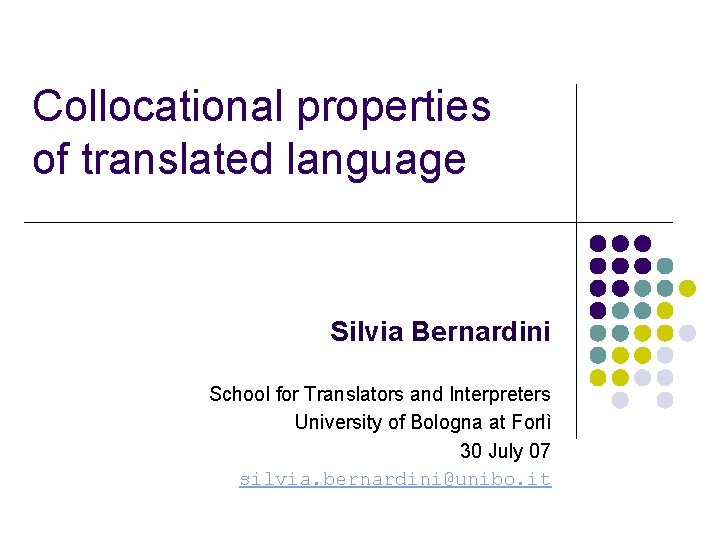 Collocational properties of translated language

Silvia Bernardini

School for Translators and Interpreters
University of Bologna at Forlì
30 July 07
silvia.bernardini@unibo.it